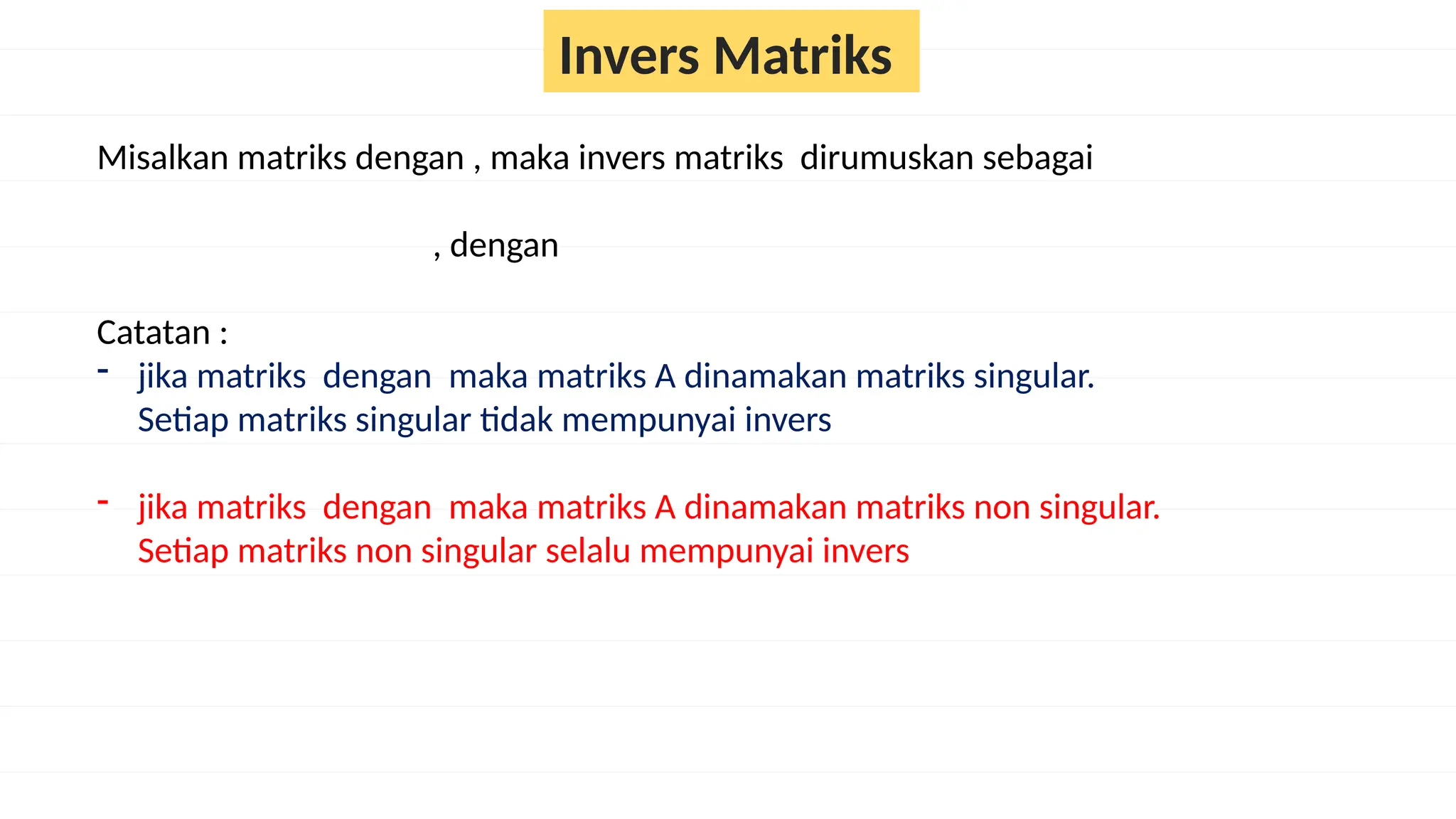 Invers Matriks

Misalkan matriks dengan , maka invers matriks dirumuskan sebagai

, dengan

Catatan :
- jika matriks dengan maka matriks A dinamakan matriks singular. Setiap matriks singular tidak mempunyai invers

- jika matriks dengan maka matriks A dinamakan matriks non singular. Setiap matriks non singular selalu mempunyai invers